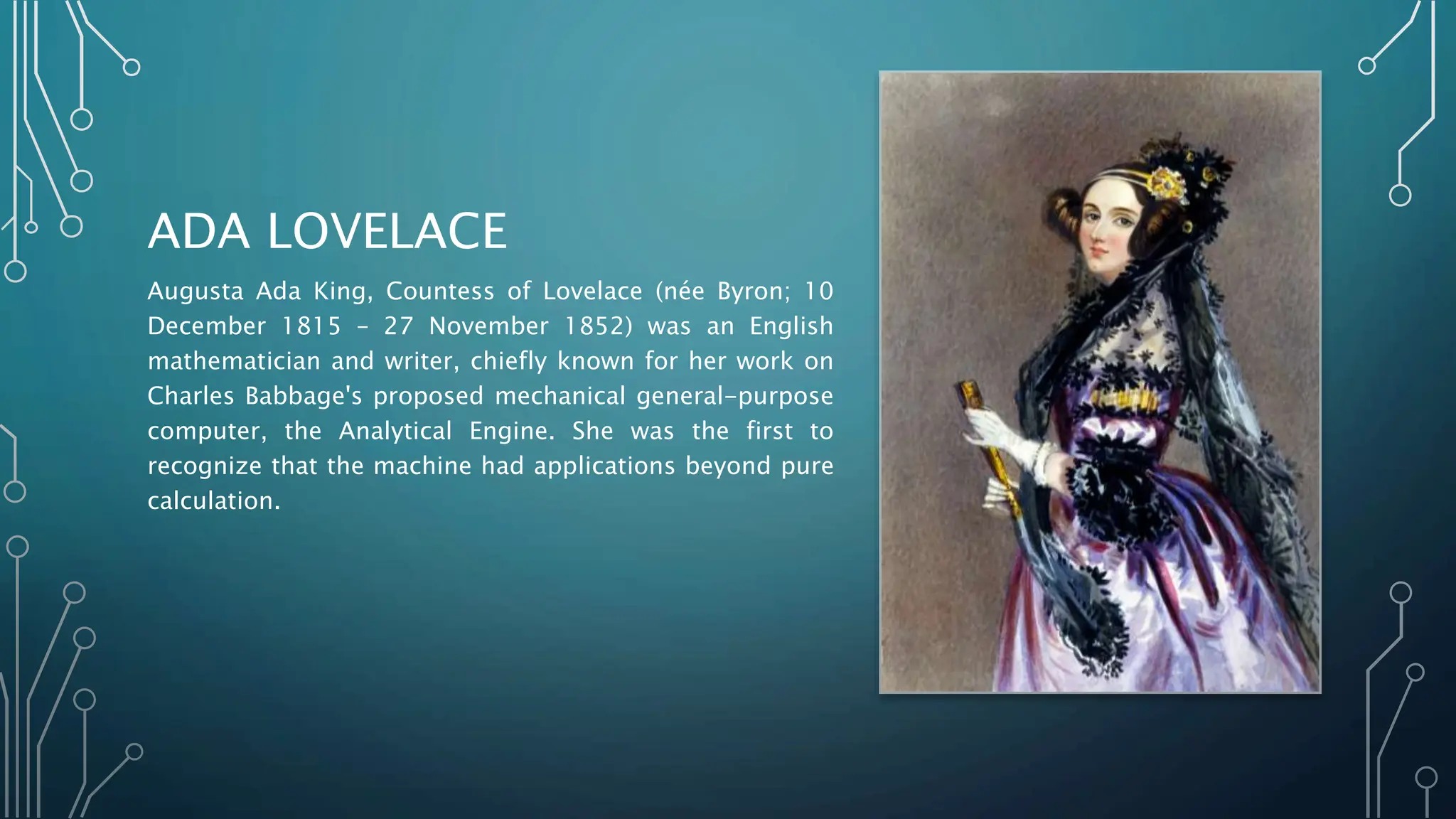 ADA LOVELACE

Augusta Ada King, Countess of Lovelace (née Byron; 10 December 1815 – 27 November 1852) was an English mathematician and writer, chiefly known for her work on Charles Babbage's proposed mechanical general-purpose computer, the Analytical Engine. She was the first to recognize that the machine had applications beyond pure calculation.